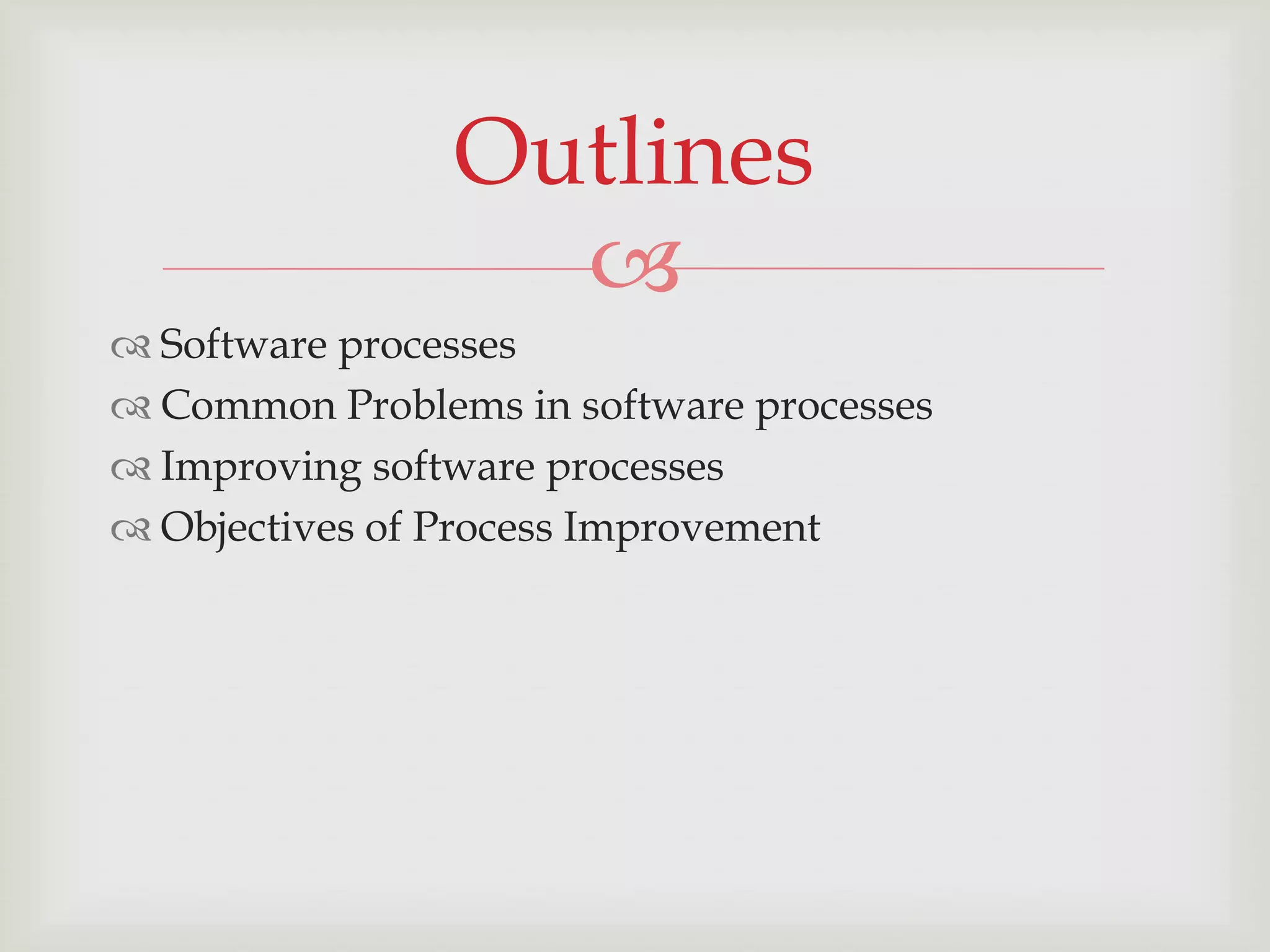 Outlines

Software processes
Common Problems in software processes
Improving software processes
Objectives of Process Improvement